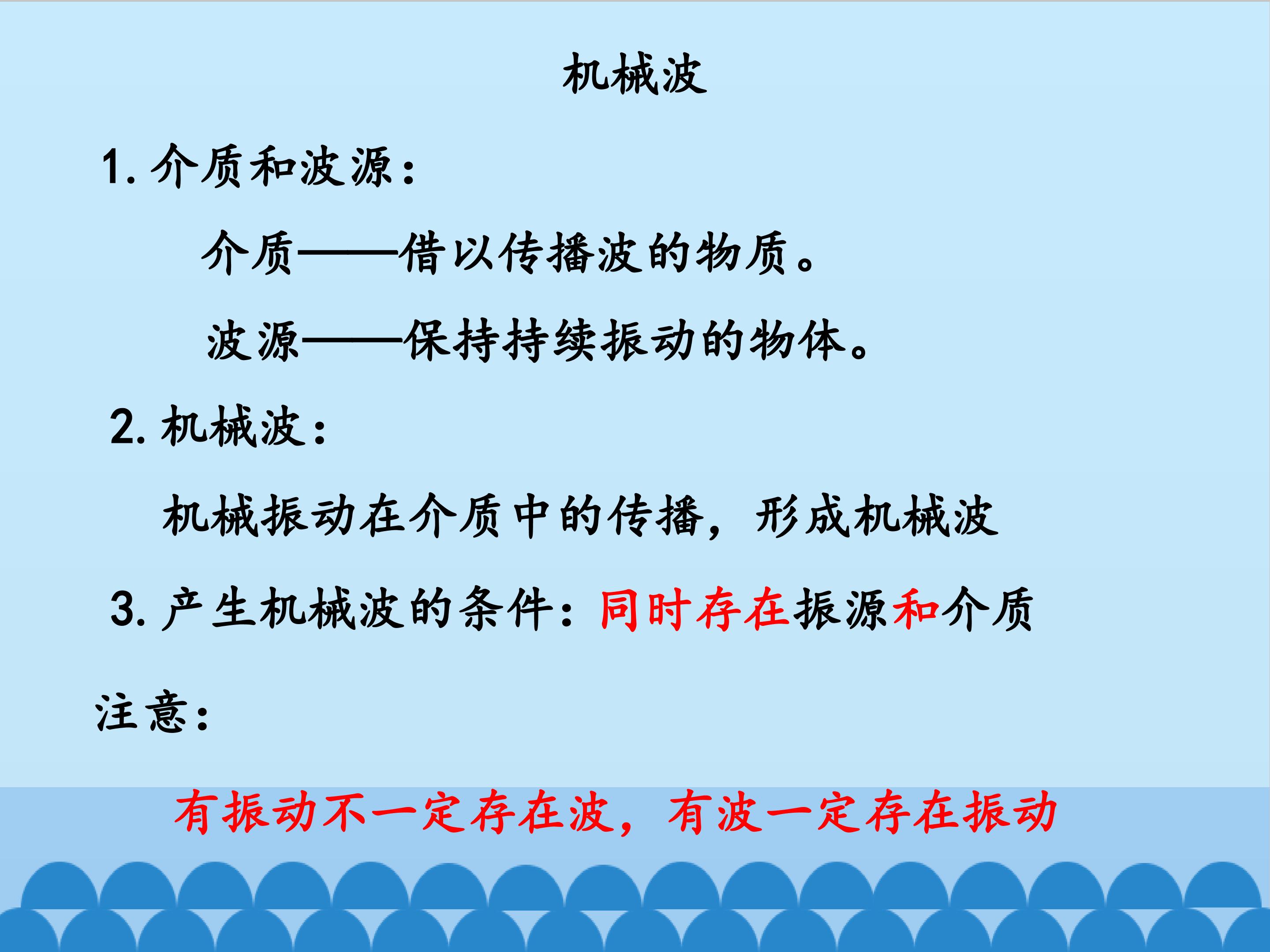 机械波

1. 介质和波源：

介质——借以传播波的物质。

波源——保持持续振动的物体。

2. 机械波：

机械振动在介质中的传播，形成机械波

3. 产生机械波的条件：同时存在振源和介质

注意：

有振动不一定存在波，有波一定存在振动